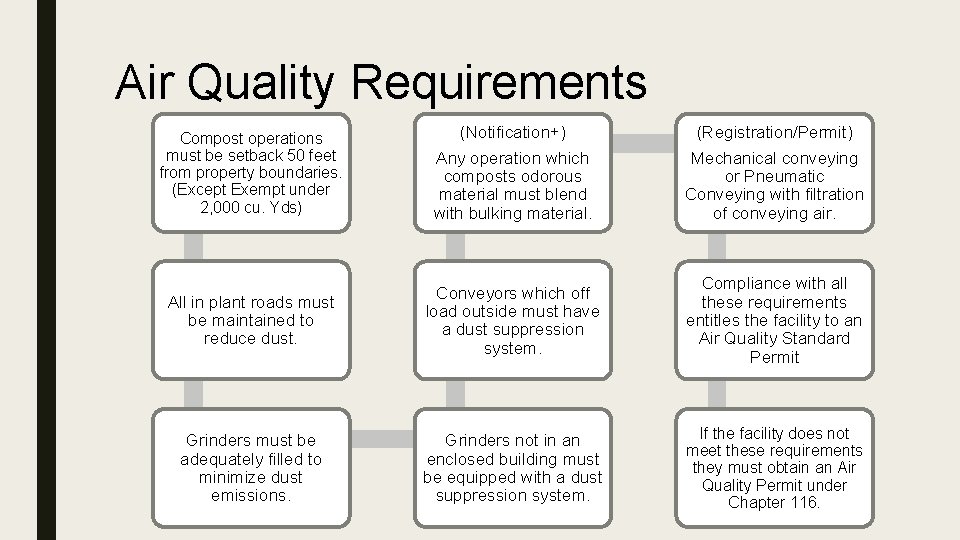 Air Quality Requirements

Compost operations must be setback 50 feet from property boundaries. (Except Exempt under 2,000 cu. Yds)

All in plant roads must be maintained to reduce dust.

Grinders must be adequately filled to minimize dust emissions.

Grinders not in an enclosed building must be equipped with a dust suppression system.

Conveyors which off load outside must have a dust suppression system.

(Notification+)

Any operation which composts odorous material must blend with bulking material.

(Registration/Permit)

Mechanical conveying or Pneumatic Conveying with filtration of conveying air.

Compliance with all these requirements entitles the facility to an Air Quality Standard Permit

If the facility does not meet these requirements they must obtain an Air Quality Permit under Chapter 116.